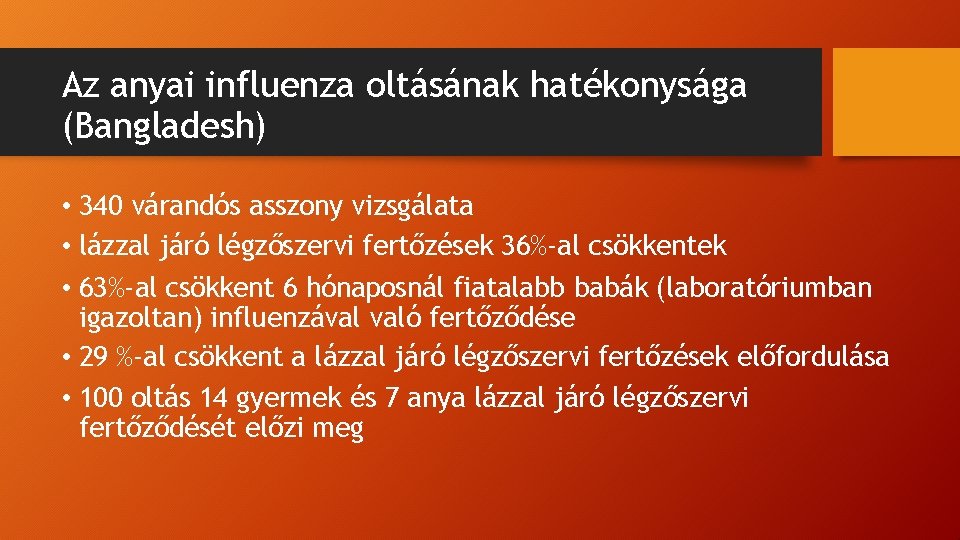 Az anyai influenza oltásának hatékonysága (Bangladesh)

• 340 várandós asszony vizsgálata
• lázzal járó légzőszervi fertőzések 36%-al csökkentek
• 63%-al csökkent 6 hónaposnál fiatalabb babák (laboratóriumban igazoltan) influenzával való fertőződése
• 29 %-al csökkent a lázzal járó légzőszervi fertőzések előfordulása
• 100 oltás 14 gyermek és 7 anya lázzal járó légzőszervi fertőződését előzi meg